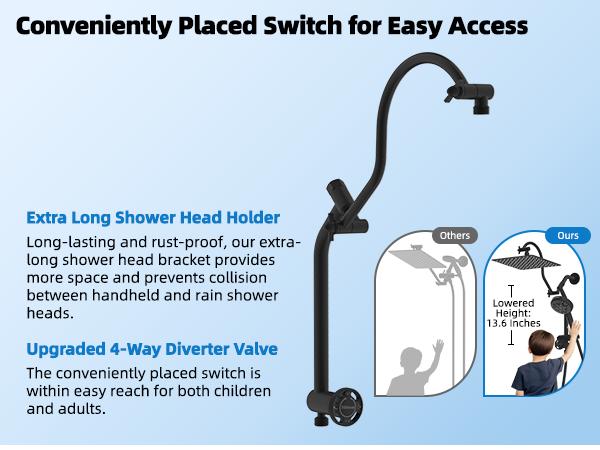 Conveniently Placed Switch for Easy Access

Extra Long Shower Head Holder

Long-lasting and rust-proof, our extra-long shower head bracket provides more space and prevents collision between handheld and rain shower heads.

Upgraded 4-Way Diverter Valve

The conveniently placed switch is within easy reach for both children and adults.

Others

Ours

Lowered Height: 13.6 Inches